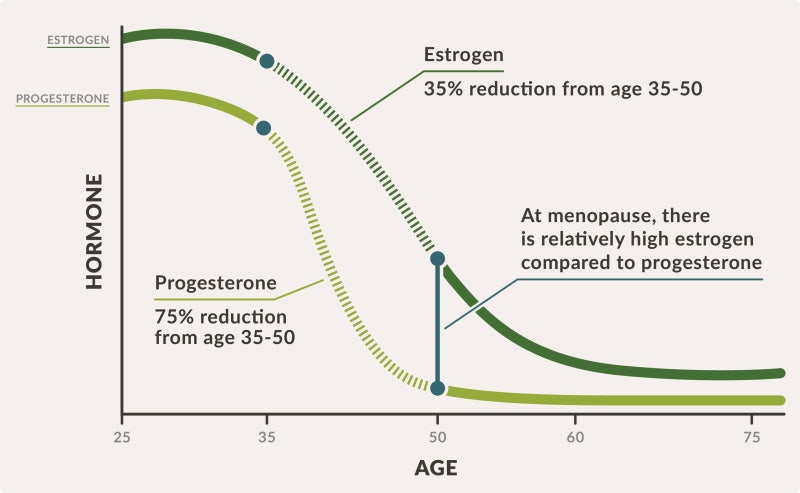 ESTROGEN

PROGESTERONE

HORMONE

Estrogen
35% reduction from age 35-50

At menopause, there is relatively high estrogen compared to progesterone

Progesterone
75% reduction from age 35-50

25
35
50
60
75

AGE